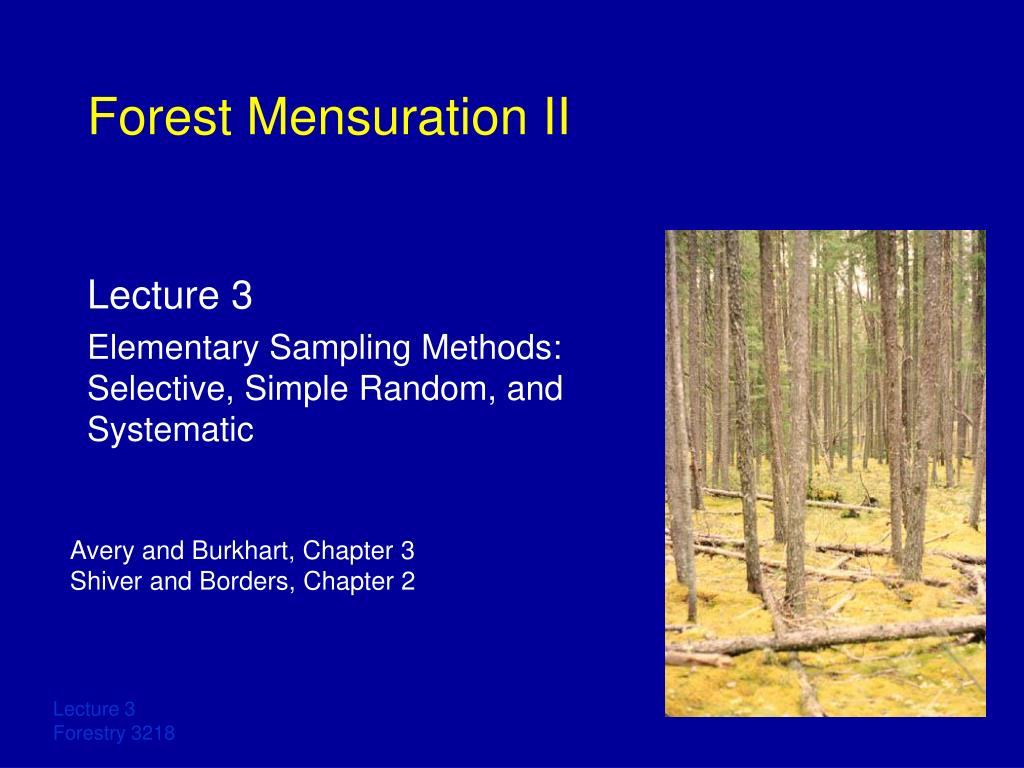 Forest Mensuration II

Lecture 3

Elementary Sampling Methods: Selective, Simple Random, and Systematic

Avery and Burkhart, Chapter 3
Shiver and Borders, Chapter 2

Lecture 3
Forestry 3218